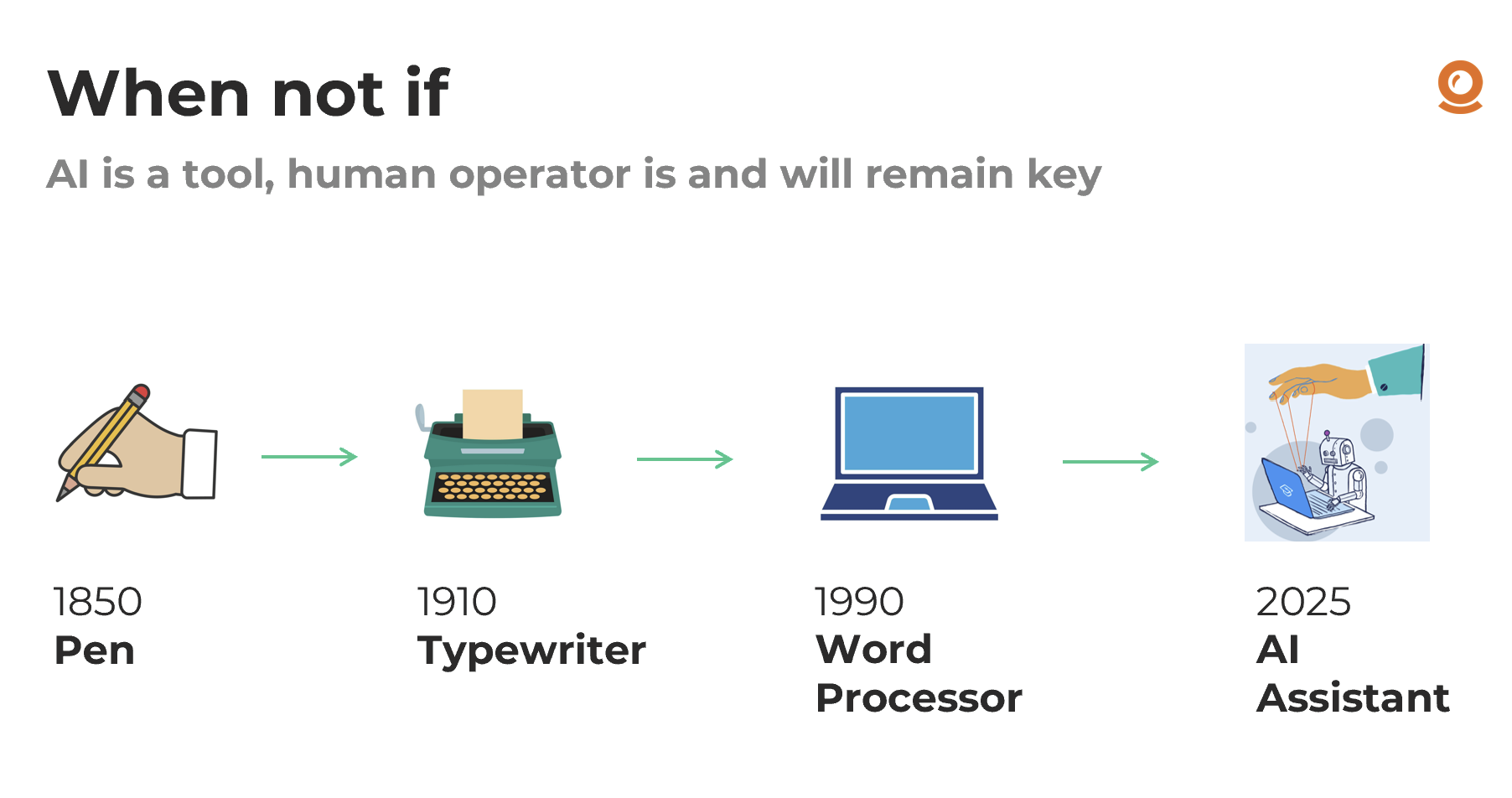 When not if

AI is a tool, human operator is and will remain key

1850
Pen

1910
Typewriter

1990
Word
Processor

2025
AI
Assistant